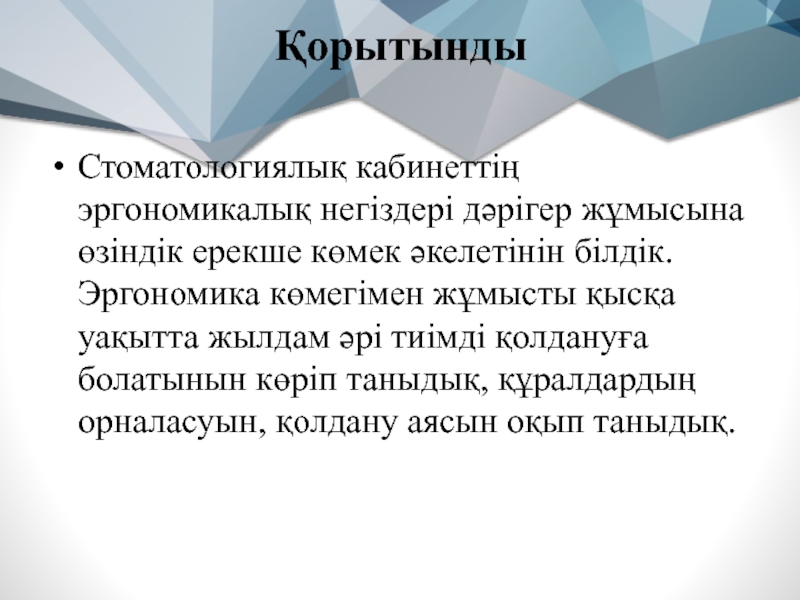 Қорытынды

• Стоматологиялық кабинеттің эргономикалық негіздері дәрігер жұмысына өзіндік ерекше көмек әкелетінін білдік. Эргономика көмегімен жұмысты қысқа уақытта жылдам әрі тиімді қолдануға болатынын көріп таныдық, құралдардың орналасуын, қолдану аясын оқып таныдық.